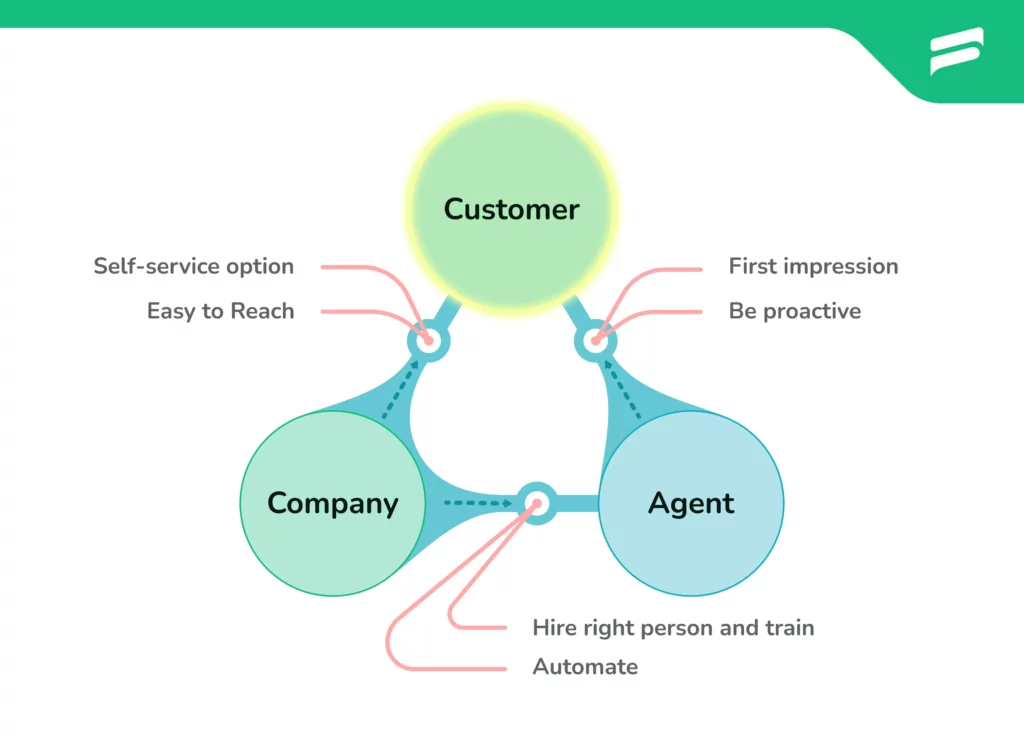 Customer

Self-service option

Easy to Reach

First impression

Be proactive

Company

Agent

Hire right person and train

Automate